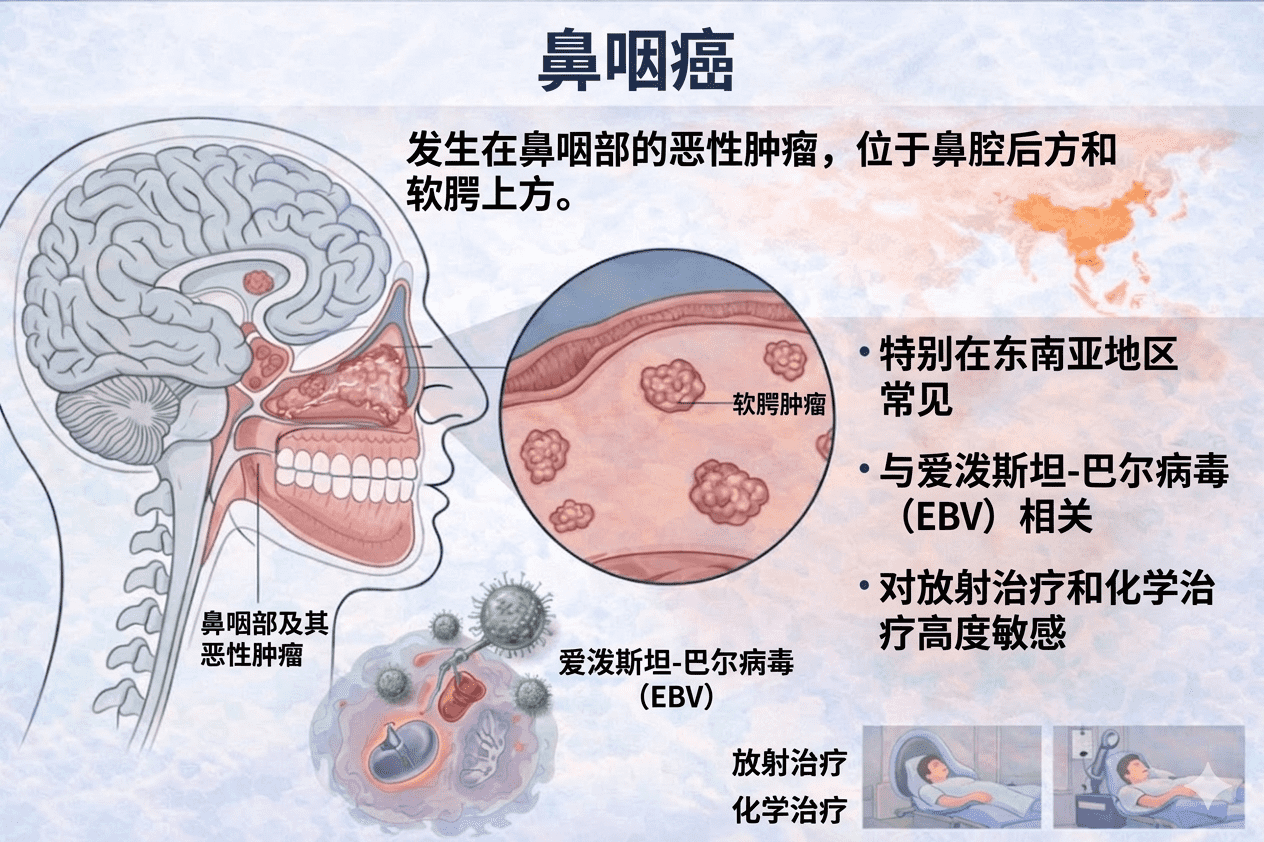 鼻咽癌

发生在鼻咽部的恶性肿瘤，位于鼻腔后方和软腭上方。

软腭肿瘤

• 特别在东南亚地区常见

• 与爱泼斯坦-巴尔病毒（EBV）相关

• 对放射治疗和化学治疗高度敏感

鼻咽部及其恶性肿瘤

爱泼斯坦-巴尔病毒（EBV）

放射治疗

化学治疗